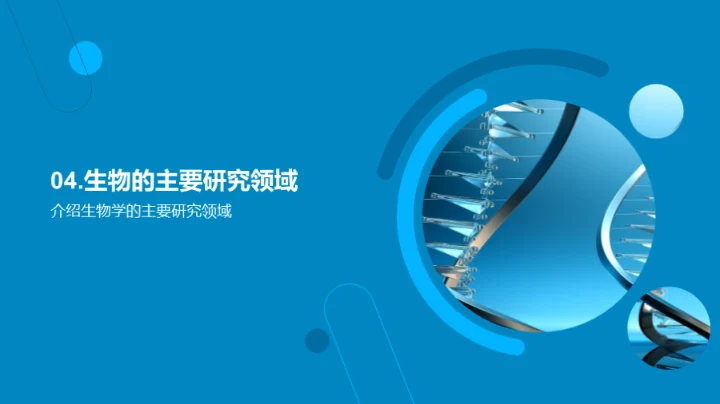 04.生物的主要研究领域

介绍生物学的主要研究领域